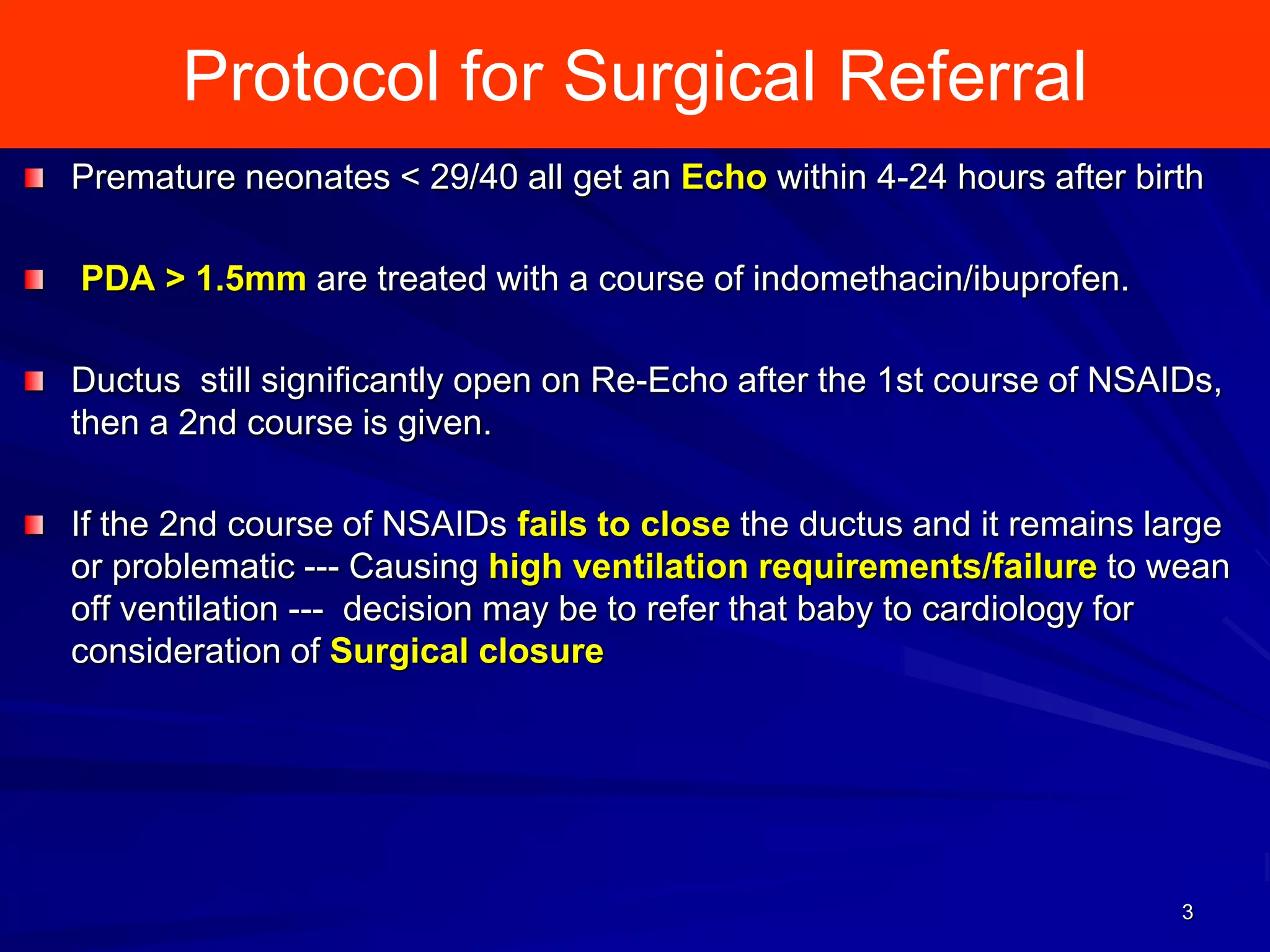 Protocol for Surgical Referral

Premature neonates < 29/40 all get an Echo within 4-24 hours after birth

PDA > 1.5mm are treated with a course of indomethacin/ibuprofen.

Ductus still significantly open on Re-Echo after the 1st course of NSAIDs, then a 2nd course is given.

If the 2nd course of NSAIDs fails to close the ductus and it remains large or problematic --- Causing high ventilation requirements/failure to wean off ventilation --- decision may be to refer that baby to cardiology for consideration of Surgical closure

3